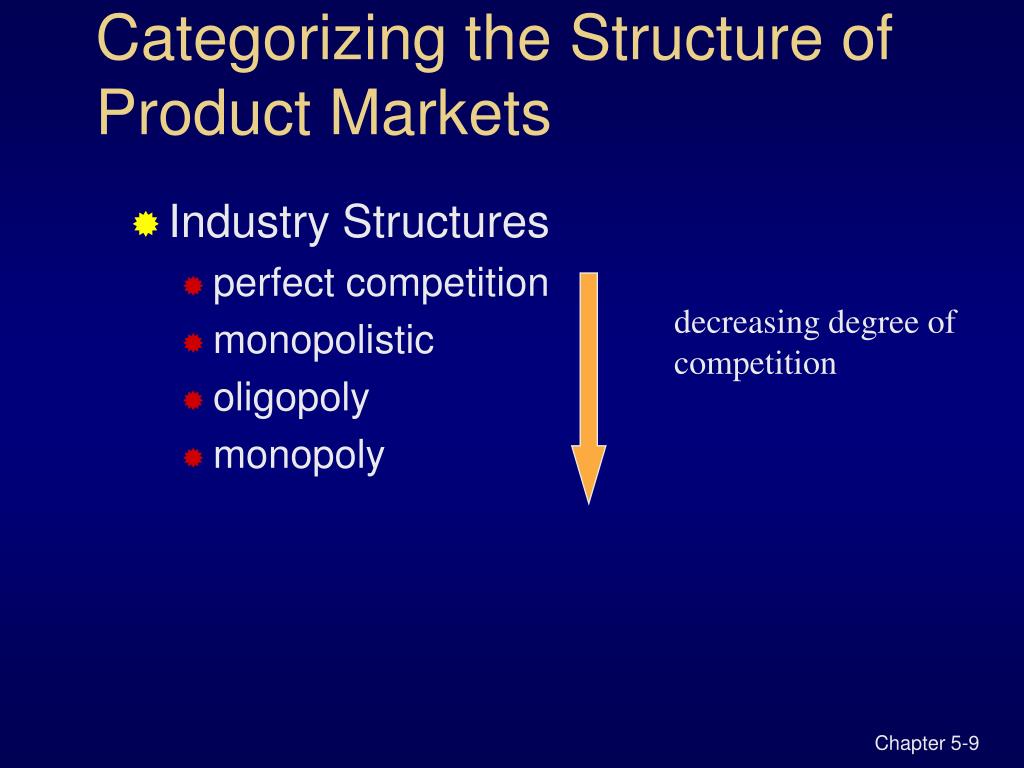 Categorizing the Structure of Product Markets

Industry Structures

perfect competition

monopolistic

oligopoly

monopoly

decreasing degree of competition

Chapter 5-9